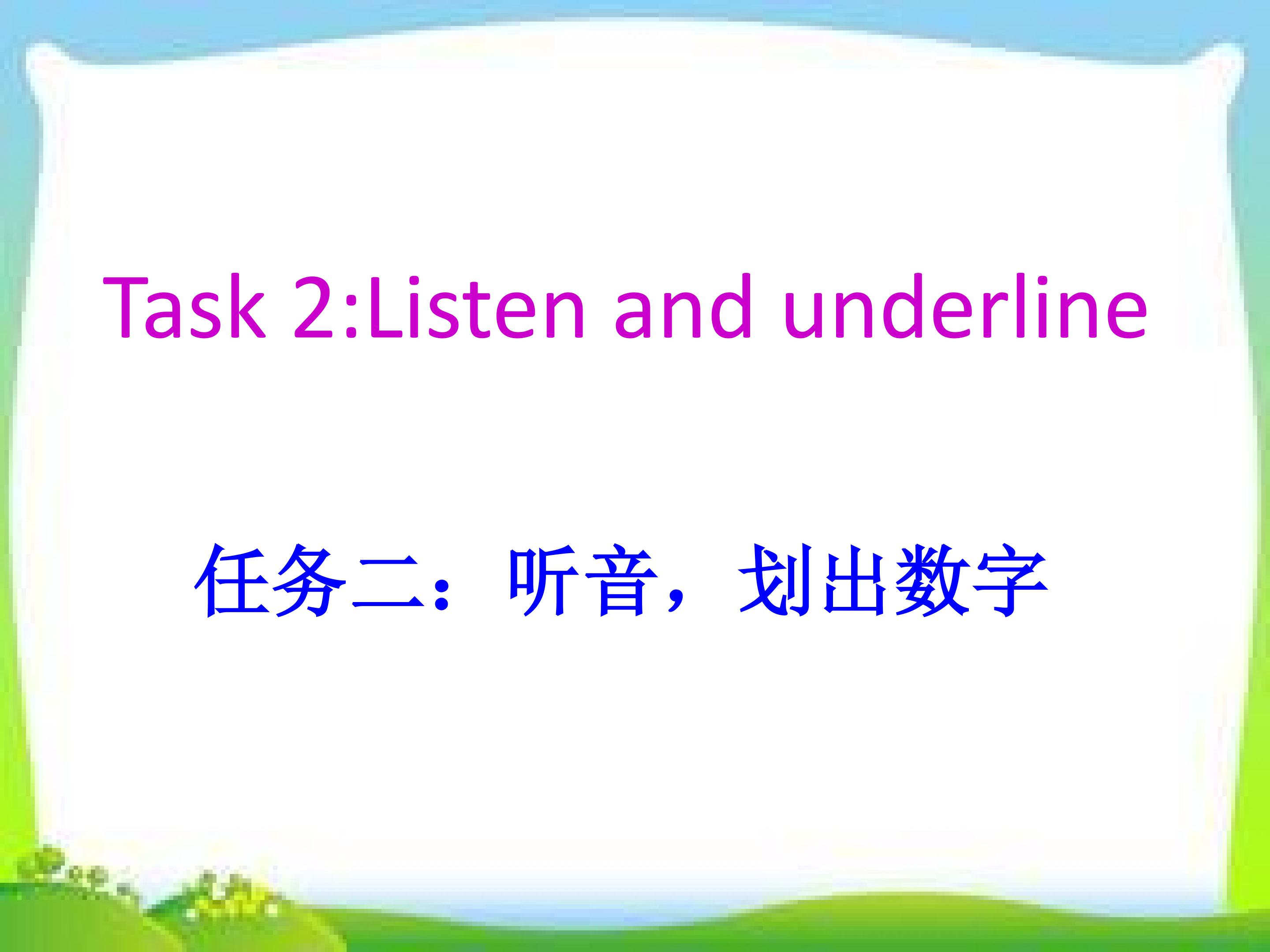 Task 2:Listen and underline

任务二：听音，划出数字